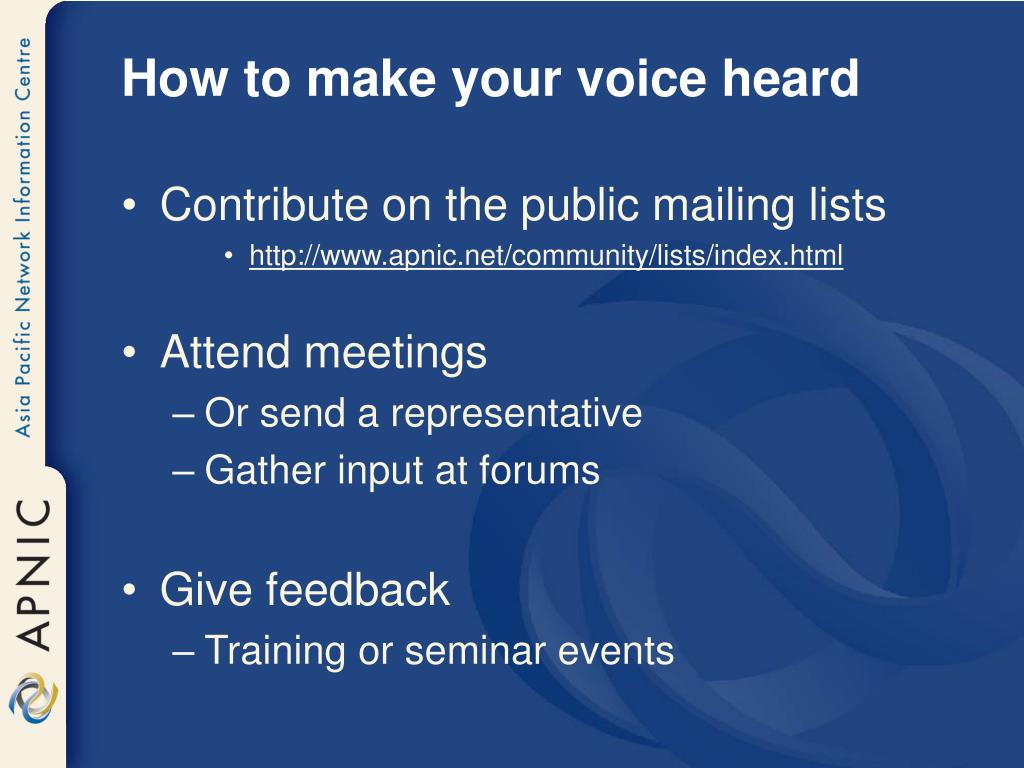 Asia Pacific Network Information Centre

APNIC

How to make your voice heard

• Contribute on the public mailing lists
  • http://www.apnic.net/community/lists/index.html

• Attend meetings
  – Or send a representative
  – Gather input at forums

• Give feedback
  – Training or seminar events